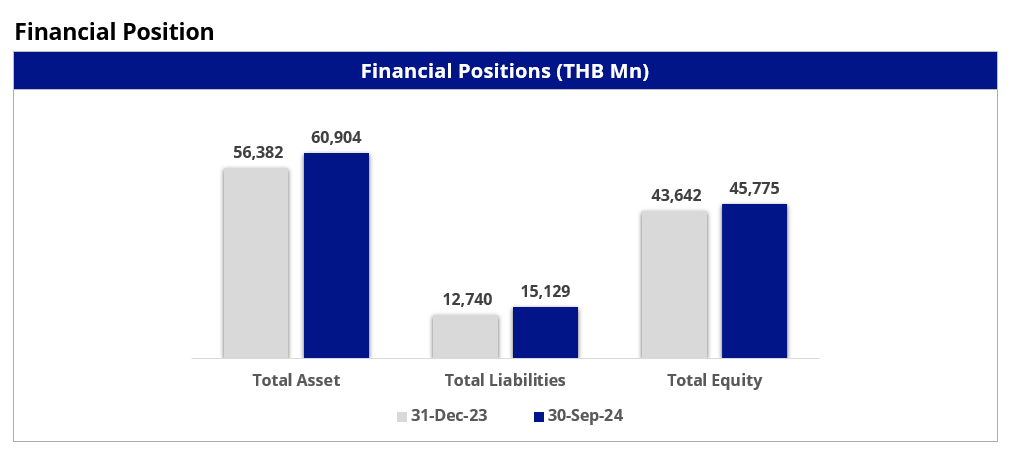 Financial Position

Financial Positions (THB Mn)

56,382
60,904
12,740
15,129
43,642
45,775

Total Asset
Total Liabilities
Total Equity

31-Dec-23
30-Sep-24